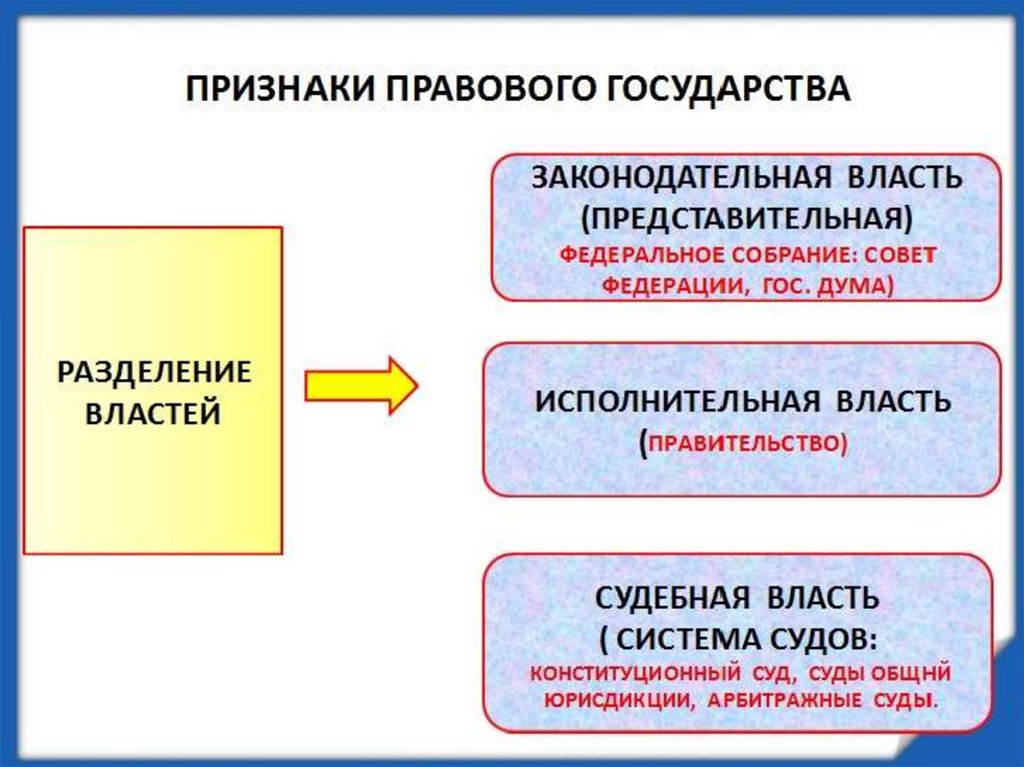 ПРИЗНАКИ ПРАВОВОГО ГОСУДАРСТВА

РАЗДЕЛЕНИЕ ВЛАСТЕЙ

ЗАКОНОДАТЕЛЬНАЯ ВЛАСТЬ (ПРЕДСТАВИТЕЛЬНАЯ)
ФЕДЕРАЛЬНОЕ СОБРАНИЕ: СОВЕТ ФЕДЕРАЦИИ, ГОС. ДУМА)

ИСПОЛНИТЕЛЬНАЯ ВЛАСТЬ (ПРАВИТЕЛЬСТВО)

СУДЕБНАЯ ВЛАСТЬ ( СИСТЕМА СУДОВ:
КОНСТИТУЦИОННЫЙ СУД, СУДЫ ОБЩНЙ ЮРИСДИКЦИИ, АРБИТРАЖНЫЕ СУДЫ.